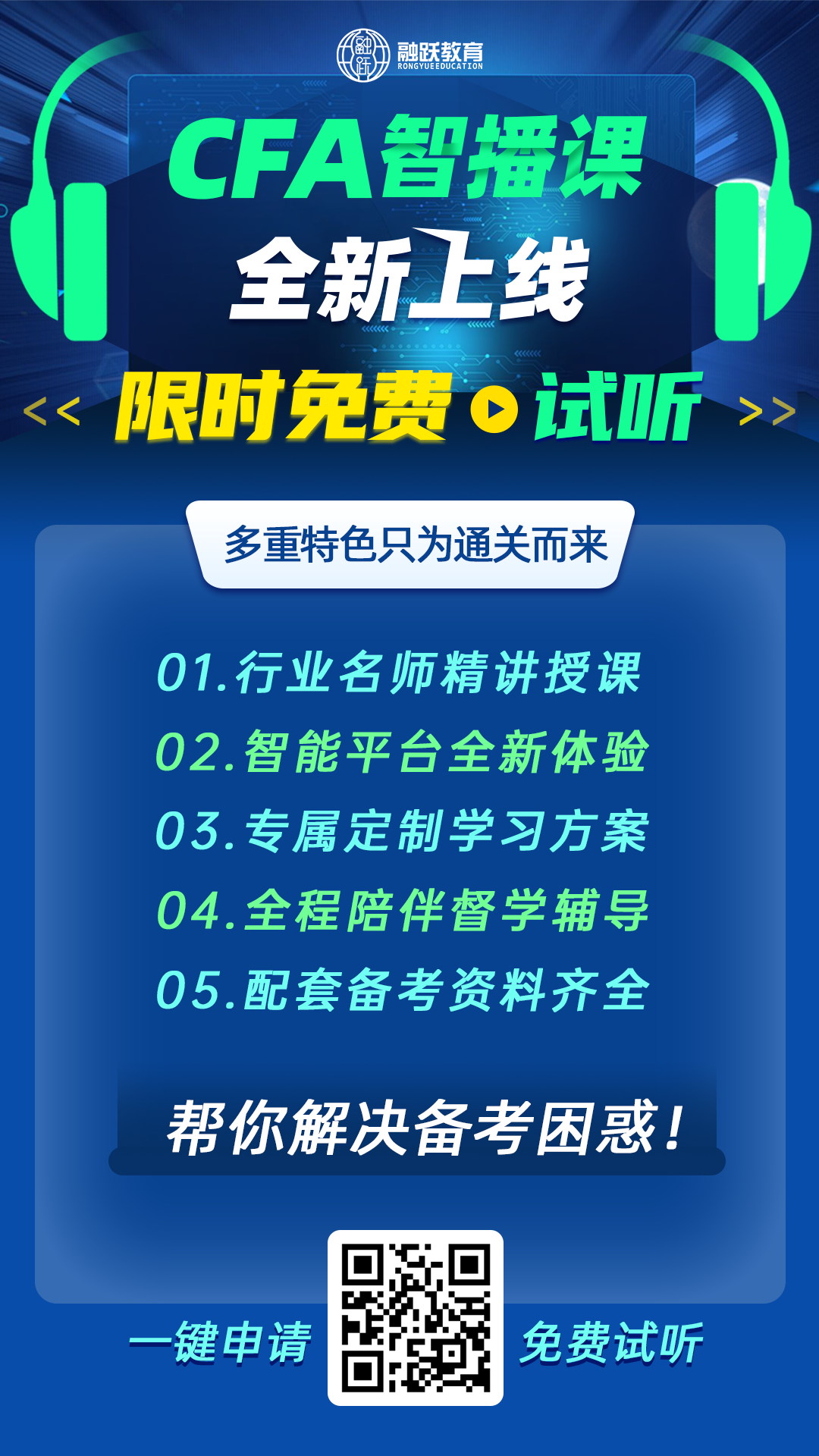 融跃教育
RONGYUEEDUCATION

CFA智播课
全新上线

<< 限时免费 试听 >>

多重特色只为通关而来

01.行业名师精讲授课
02.智能平台全新体验
03.专属定制学习方案
04.全程陪伴督学辅导
05.配套备考资料齐全

帮你解决备考困惑！

一键申请 免费试听